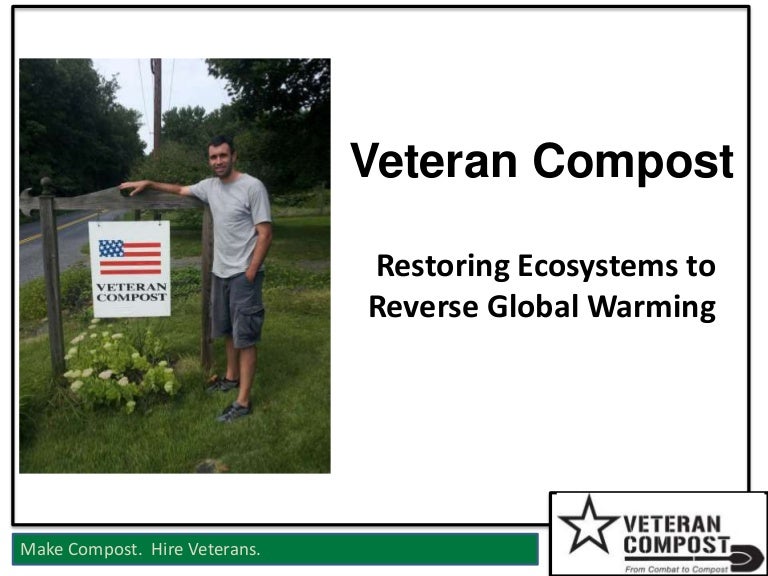 VETERAN COMPOST

Veteran Compost

Restoring Ecosystems to Reverse Global Warming

Make Compost. Hire Veterans.

VETERAN COMPOST
From Combat to Compost